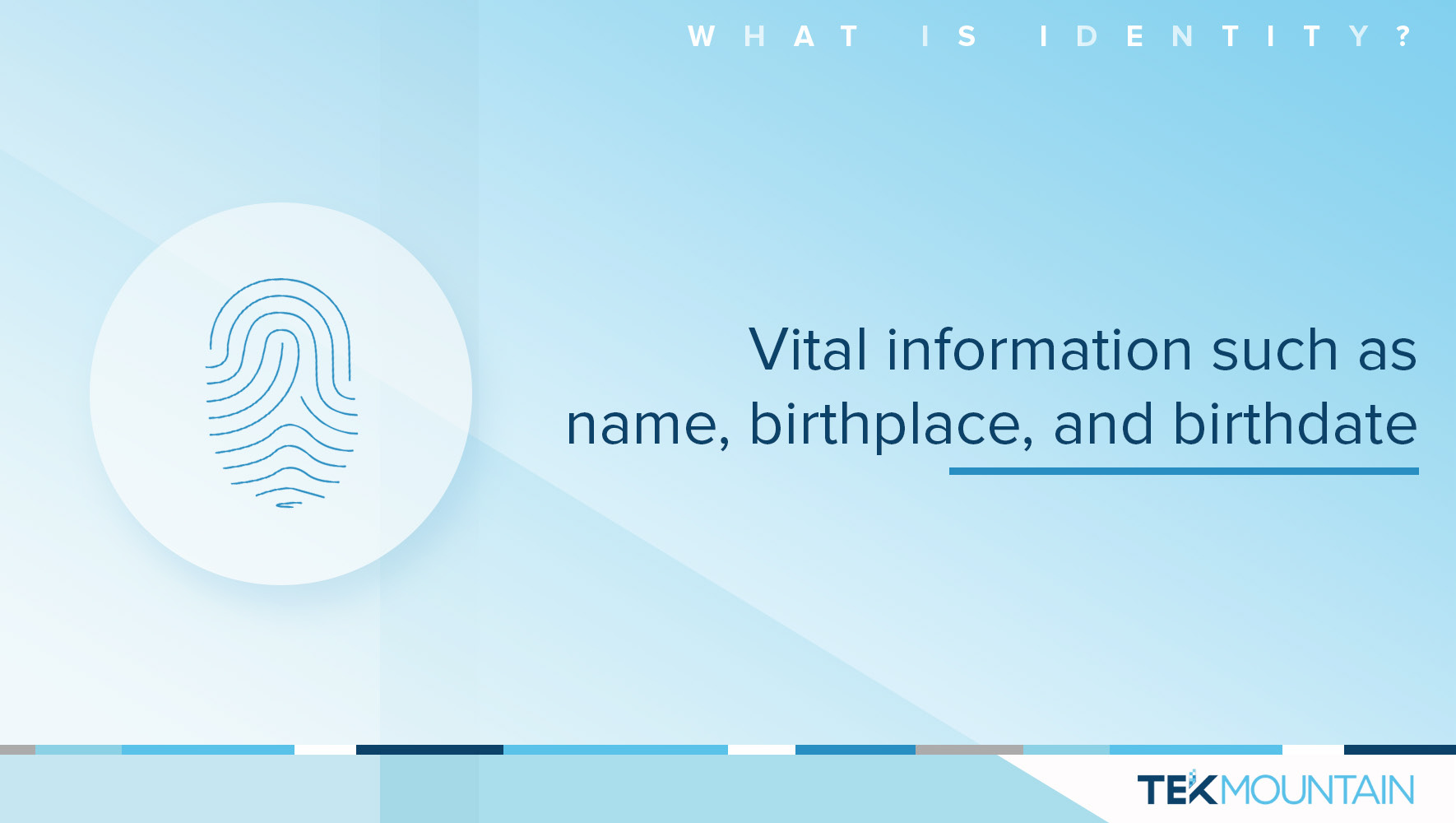 WHAT IS IDENTITY?

Vital information such as name, birthplace, and birthdate

TEKMOUNTAIN